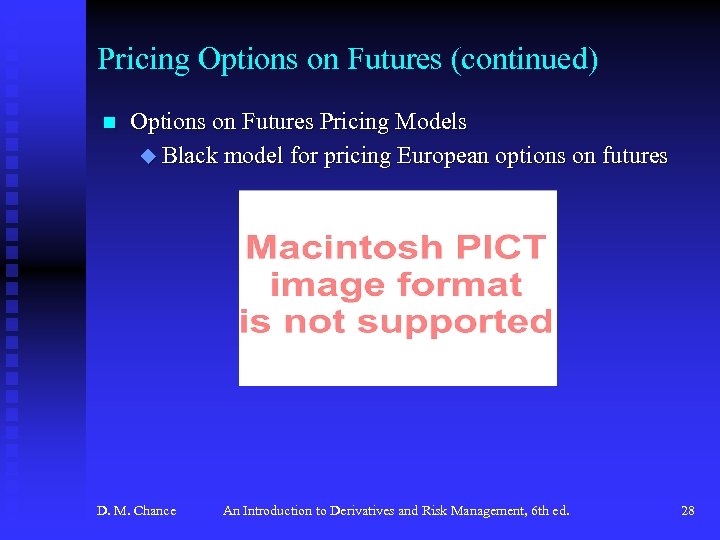 Pricing Options on Futures (continued)

Options on Futures Pricing Models

Black model for pricing European options on futures

Macintosh PICT image format is not supported

D. M. Chance An Introduction to Derivatives and Risk Management, 6th ed. 28